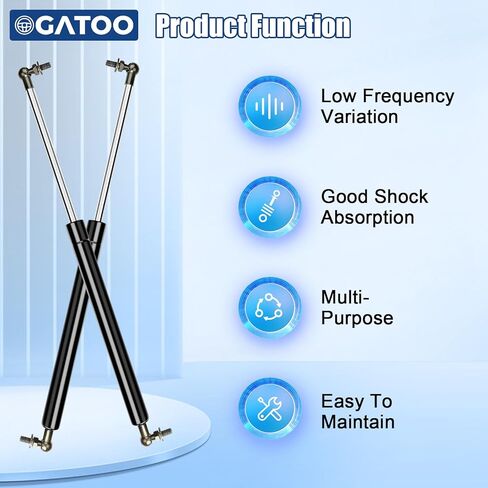 GATOO

Product Function

Low Frequency Variation

Good Shock Absorption

Multi-Purpose

Easy To Maintain